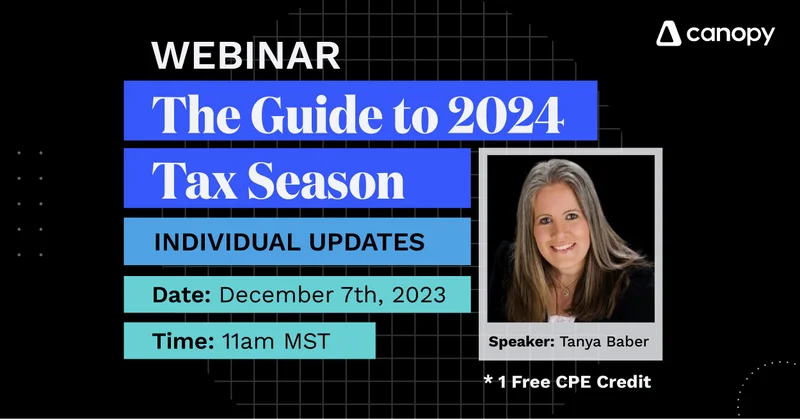 canopy

WEBINAR

The Guide to 2024 Tax Season

INDIVIDUAL UPDATES

Date: December 7th, 2023

Time: 11am MST

Speaker: Tanya Baber

* 1 Free CPE Credit